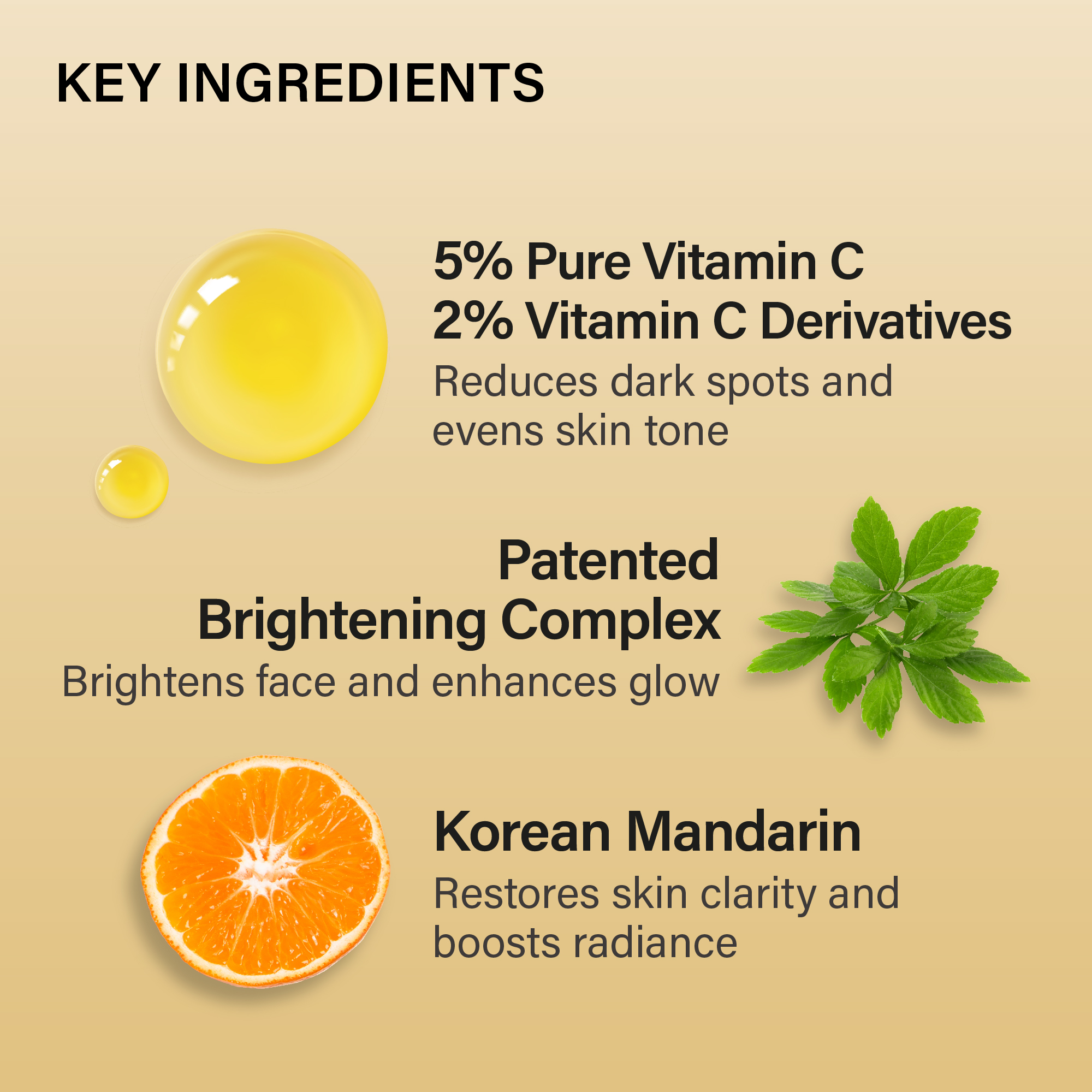 KEY INGREDIENTS

5% Pure Vitamin C
2% Vitamin C Derivatives
Reduces dark spots and evens skin tone

Patented
Brightening Complex
Brightens face and enhances glow

Korean Mandarin
Restores skin clarity and boosts radiance